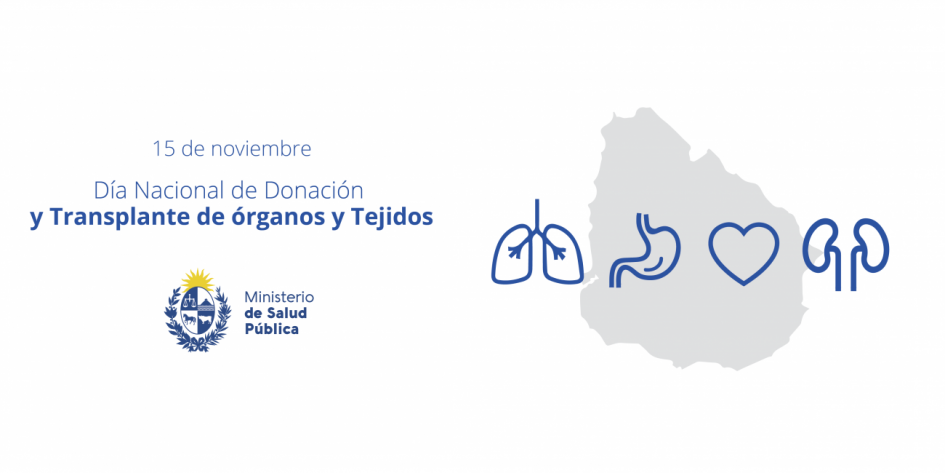 15 de noviembre

Día Nacional de Donación
y Transplante de órganos y Tejidos

Ministerio
de Salud
Pública